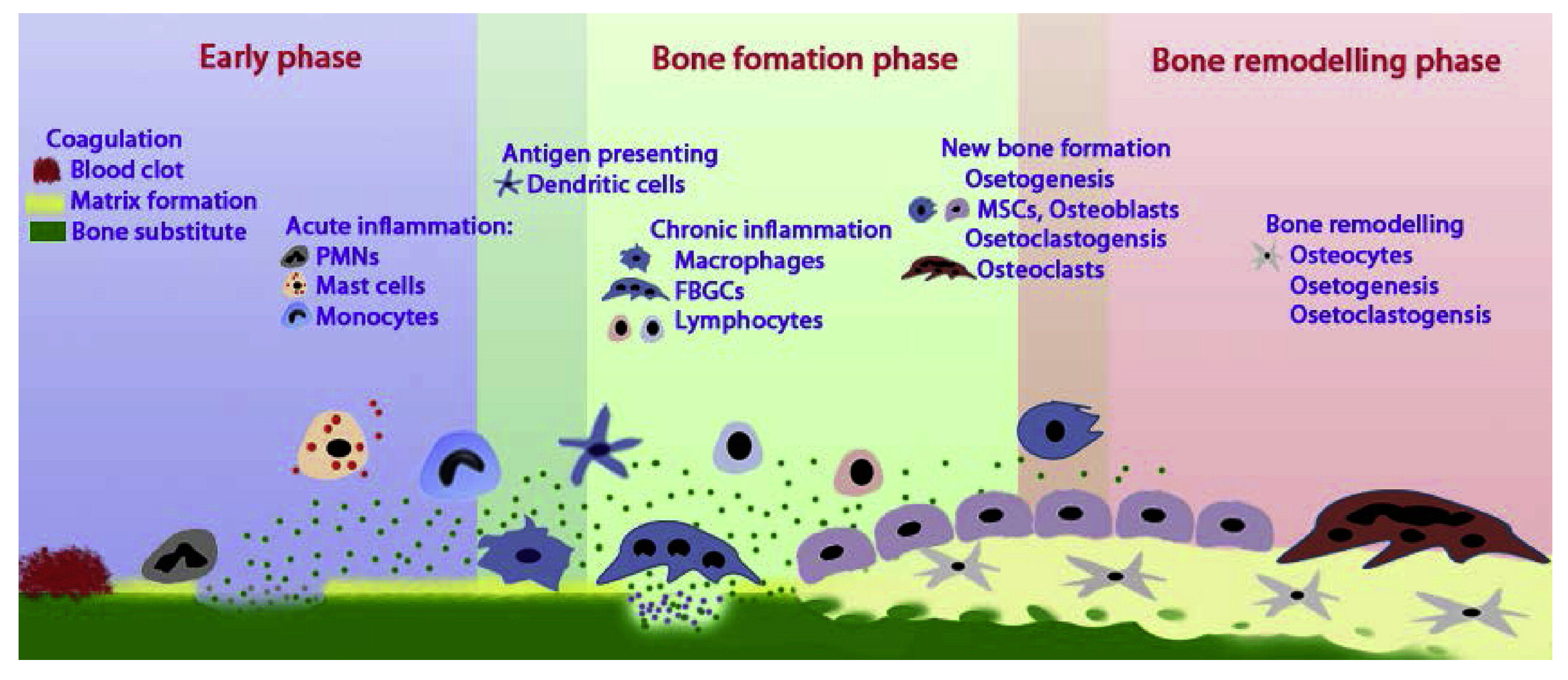 Early phase

Bone fomation phase

Bone remodelling phase

Coagulation
Blood clot
Matrix formation
Bone substitute

Acute inflammation:
PMNs
Mast cells
Monocytes

Antigen presenting
Dendritic cells

Chronic inflammation
Macrophages
FBGCs
Lymphocytes

New bone formation
Osetogenesis
MSCs, Osteoblasts
Osetoclastogensis
Osteoclasts

Bone remodelling
Osteocytes
Osetogenesis
Osetoclastogensis